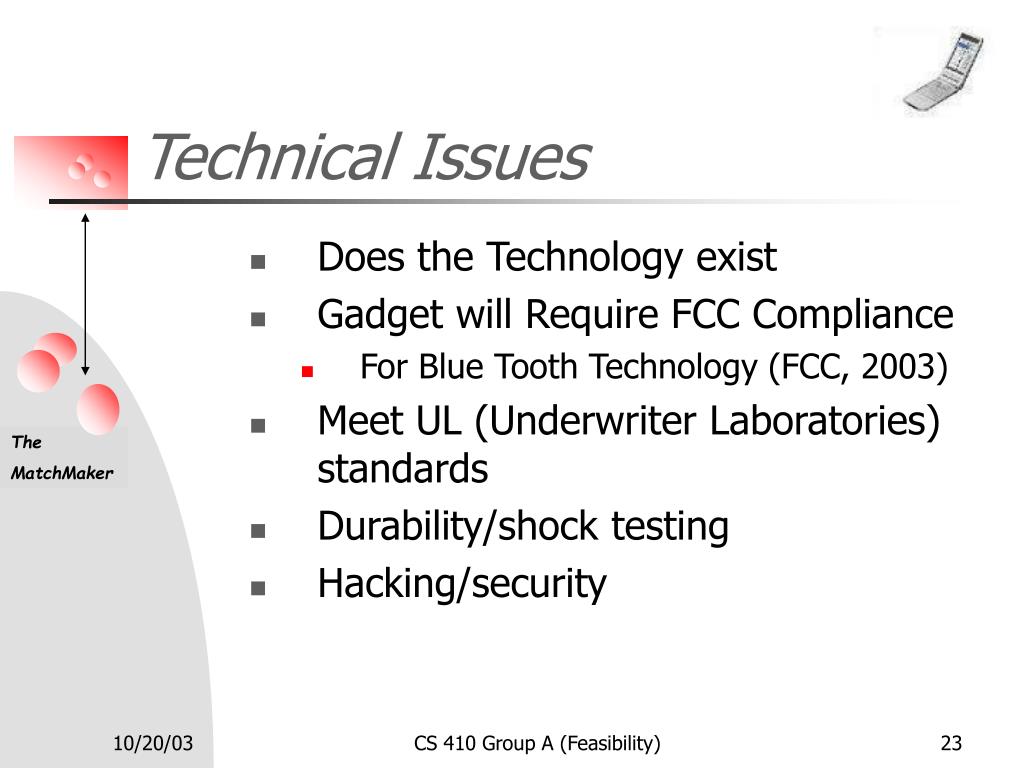 Technical Issues

The MatchMaker

- Does the Technology exist
- Gadget will Require FCC Compliance
  - For Blue Tooth Technology (FCC, 2003)
- Meet UL (Underwriter Laboratories) standards
- Durability/shock testing
- Hacking/security

10/20/03

CS 410 Group A (Feasibility)

23